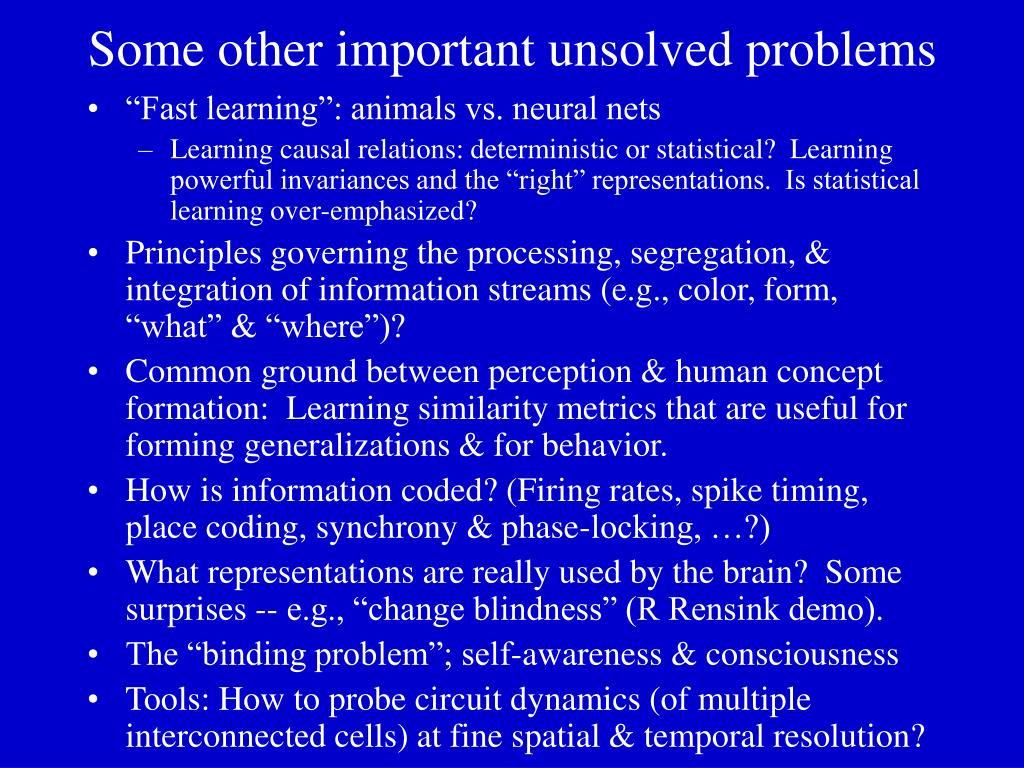 Some other important unsolved problems

• “Fast learning”: animals vs. neural nets
– Learning causal relations: deterministic or statistical? Learning powerful invariances and the “right” representations. Is statistical learning over-emphasized?
• Principles governing the processing, segregation, & integration of information streams (e.g., color, form, “what” & “where”)?
• Common ground between perception & human concept formation: Learning similarity metrics that are useful for forming generalizations & for behavior.
• How is information coded? (Firing rates, spike timing, place coding, synchrony & phase-locking, …?)
• What representations are really used by the brain? Some surprises -- e.g., “change blindness” (R Rensink demo).
• The “binding problem”; self-awareness & consciousness
• Tools: How to probe circuit dynamics (of multiple interconnected cells) at fine spatial & temporal resolution?